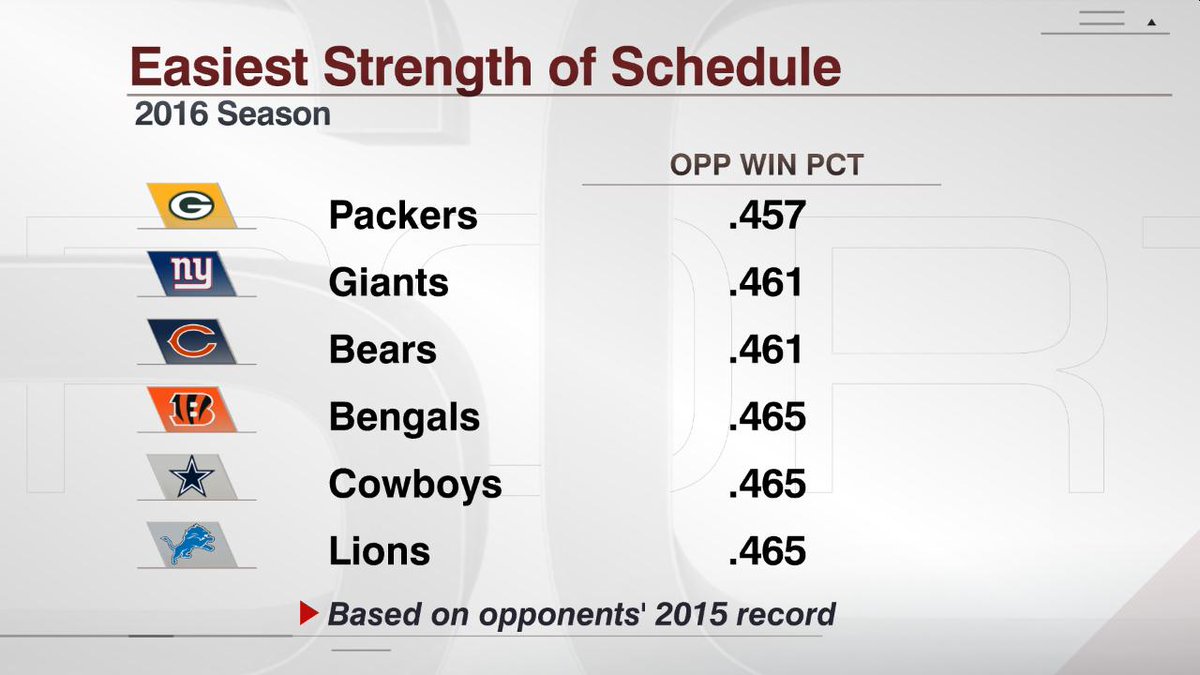 Easiest Strength of Schedule
2016 Season

|  | OPP WIN PCT |
|---|---|
| Packers | .457 |
| Giants | .461 |
| Bears | .461 |
| Bengals | .465 |
| Cowboys | .465 |
| Lions | .465 |

Based on opponents' 2015 record